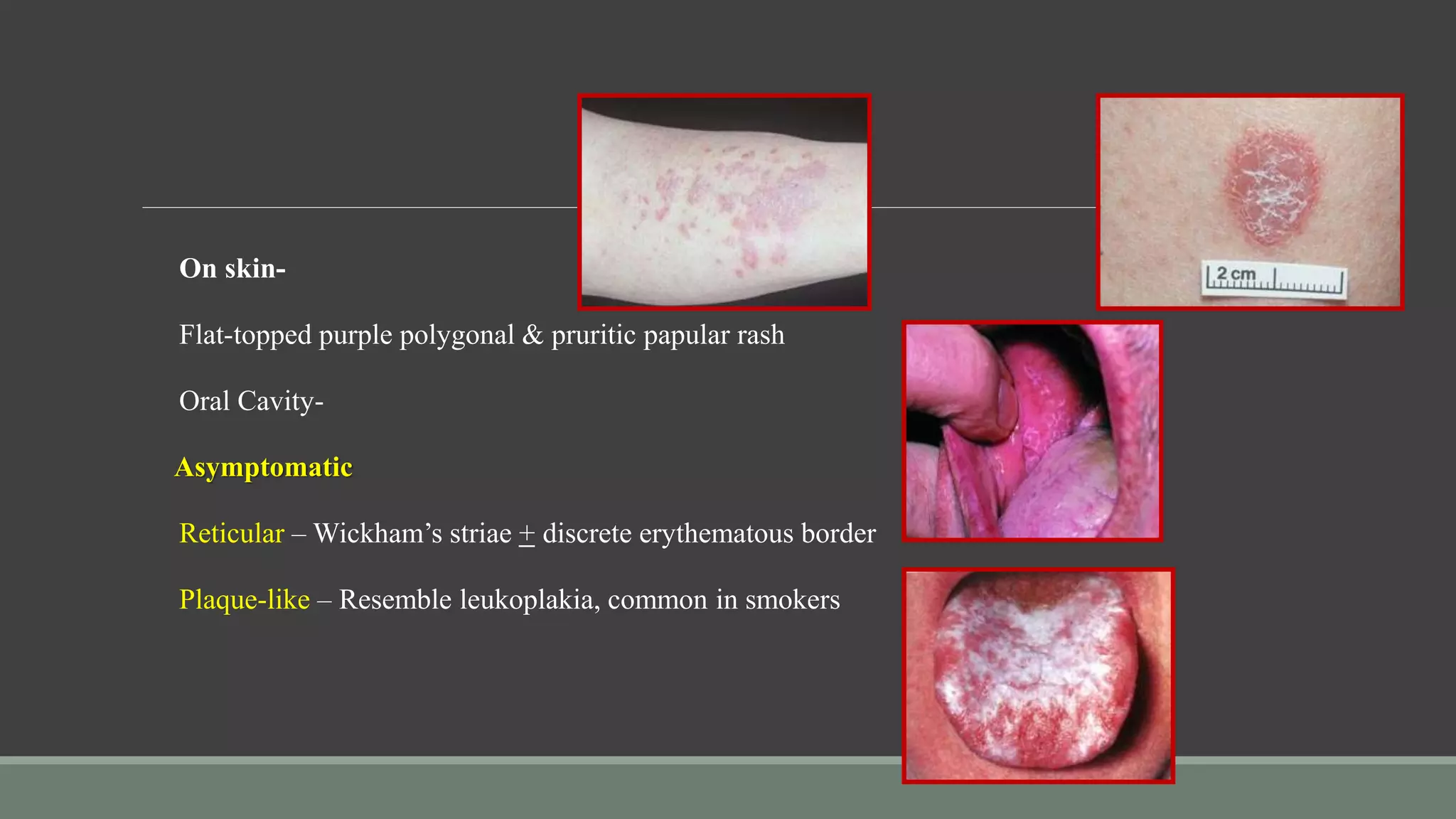 On skin-

Flat-topped purple polygonal & pruritic papular rash

Oral Cavity-

Asymptomatic

Reticular – Wickham's striae $\pm$ discrete erythematous border

Plaque-like – Resemble leukoplakia, common in smokers

2 cm